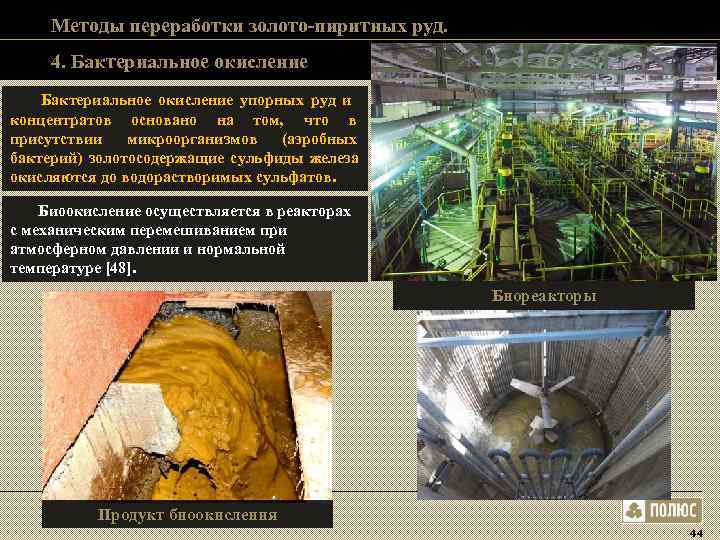 Методы переработки золото-пиритных руд.

4. Бактериальное окисление

Бактериальное окисление упорных руд и концентратов основано на том, что в присутствии микроорганизмов (аэробных бактерий) золотосодержащие сульфиды железа окисляются до водорастворимых сульфатов.

Биоокисление осуществляется в реакторах с механическим перемешиванием при атмосферном давлении и нормальной температуре [48].

Биореакторы

Продукт биоокисления

ПОЛЮС

44